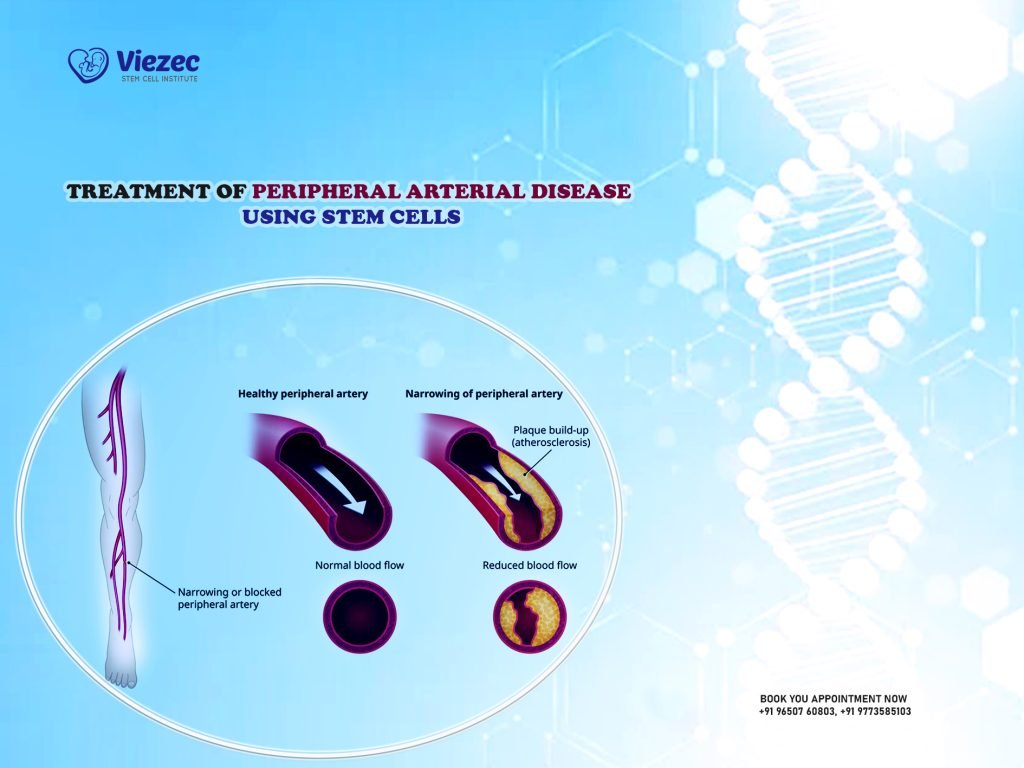 Viezec
STEM CELL INSTITUTE

TREATMENT OF PERIPHERAL ARTERIAL DISEASE USING STEM CELLS

Healthy peripheral artery

Narrowing of peripheral artery

Plaque build-up (atherosclerosis)

Normal blood flow

Reduced blood flow

Narrowing or blocked peripheral artery

BOOK YOU APPOINTMENT NOW
+91 96507 60803, +91 9773585103